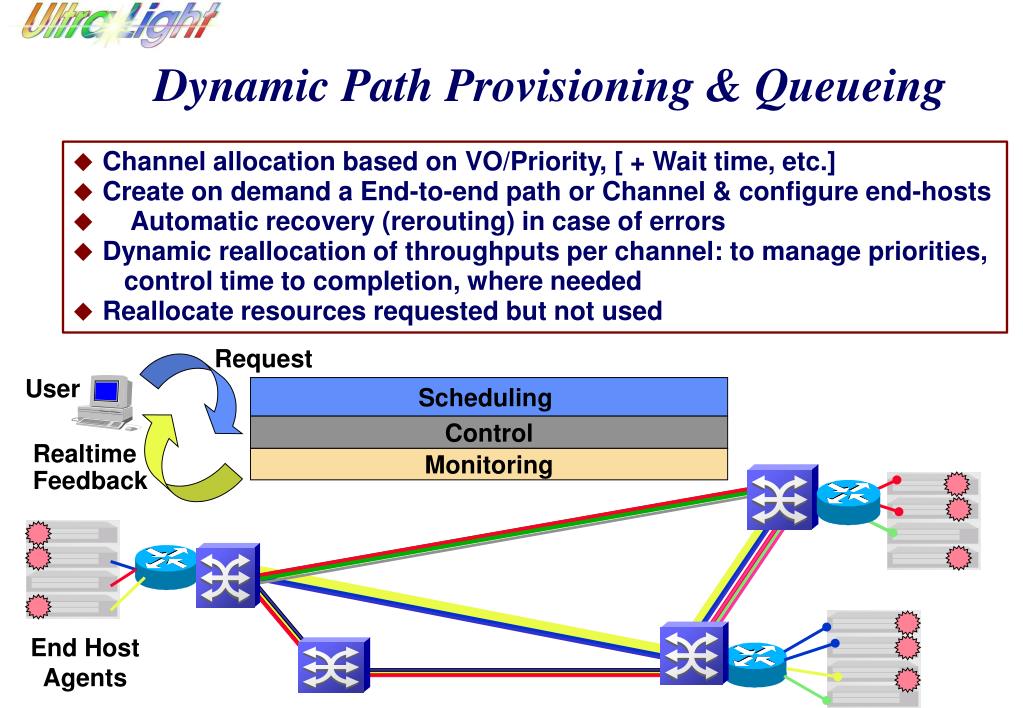 UltraLight

Dynamic Path Provisioning & Queueing

◆ Channel allocation based on VO/Priority, [ + Wait time, etc.]
◆ Create on demand a End-to-end path or Channel & configure end-hosts
◆ Automatic recovery (rerouting) in case of errors
◆ Dynamic reallocation of throughputs per channel: to manage priorities, control time to completion, where needed
◆ Reallocate resources requested but not used

Request

User

Realtime Feedback

Scheduling

Control

Monitoring

End Host Agents